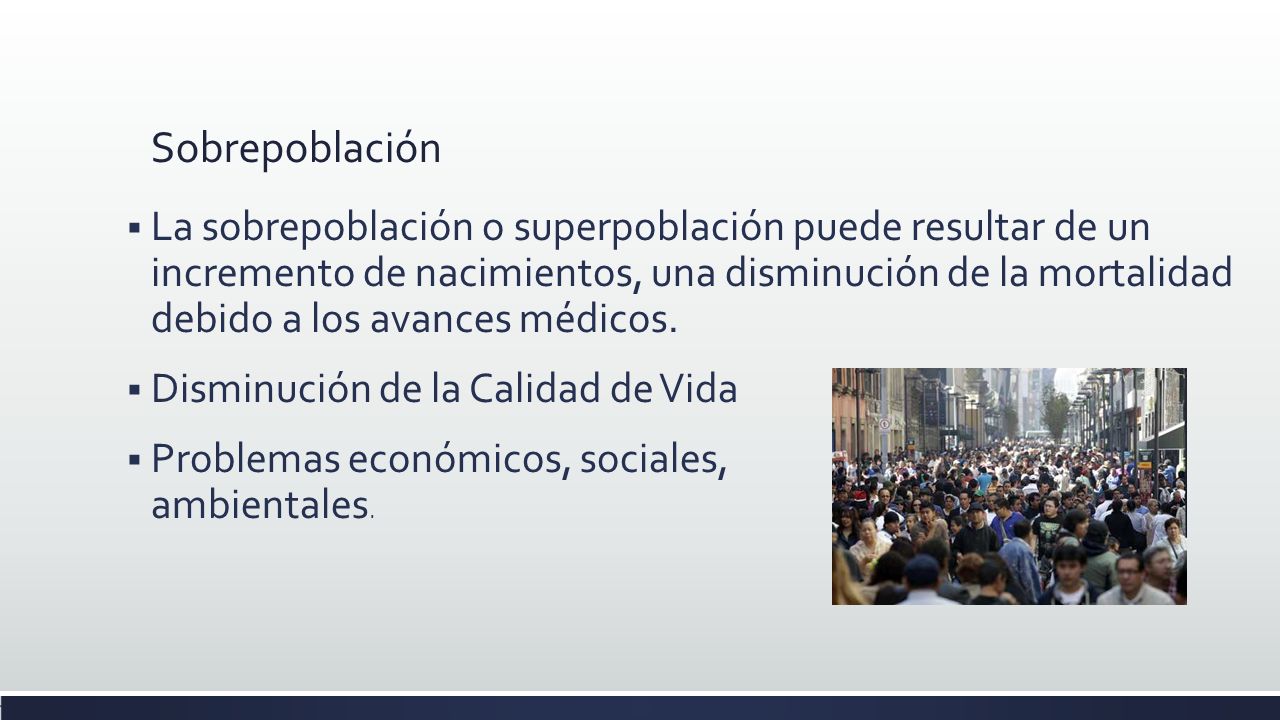 Sobrepoblación

▪ La sobrepoblación o superpoblación puede resultar de un incremento de nacimientos, una disminución de la mortalidad debido a los avances médicos.

▪ Disminución de la Calidad de Vida

▪ Problemas económicos, sociales, ambientales.